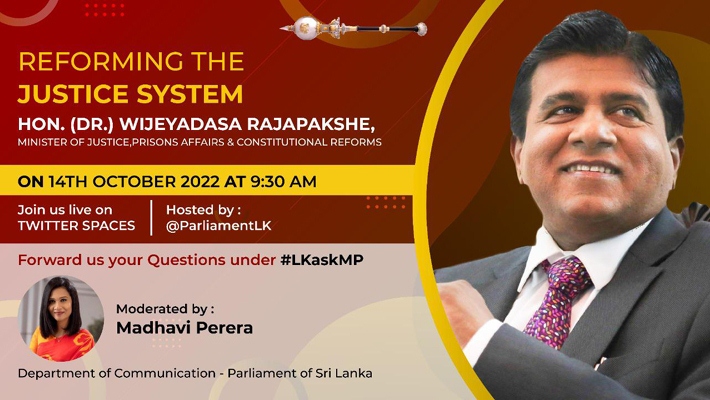 REFORMING THE
JUSTICE SYSTEM
HON. (DR.) WIJEYADASA RAJAPAKSHE,
MINISTER OF JUSTICE,PRISONS AFFAIRS & CONSTITUTIONAL REFORMS

ON 14TH OCTOBER 2022 AT 9:30 AM

Join us live on
TWITTER SPACES

Hosted by :
@ParliamentLK

Forward us your Questions under #LKaskMP

Moderated by :
Madhavi Perera

Department of Communication - Parliament of Sri Lanka